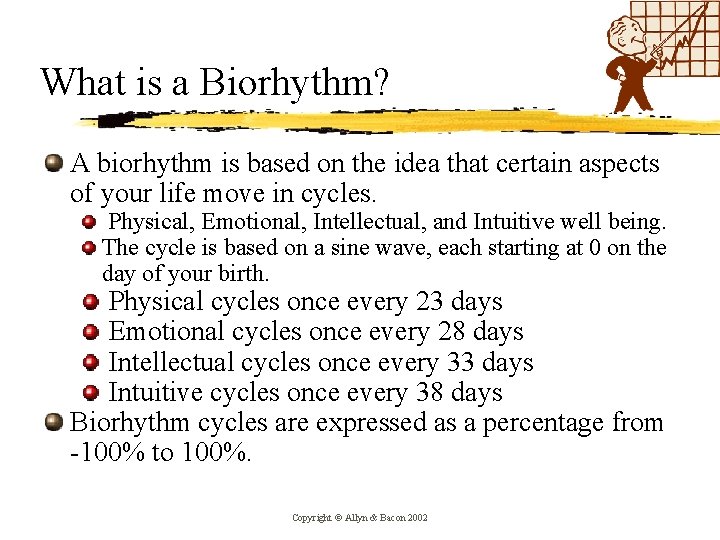 What is a Biorhythm?

A biorhythm is based on the idea that certain aspects of your life move in cycles.

Physical, Emotional, Intellectual, and Intuitive well being.

The cycle is based on a sine wave, each starting at 0 on the day of your birth.

Physical cycles once every 23 days

Emotional cycles once every 28 days

Intellectual cycles once every 33 days

Intuitive cycles once every 38 days

Biorhythm cycles are expressed as a percentage from -100% to 100%.

Copyright © Allyn & Bacon 2002